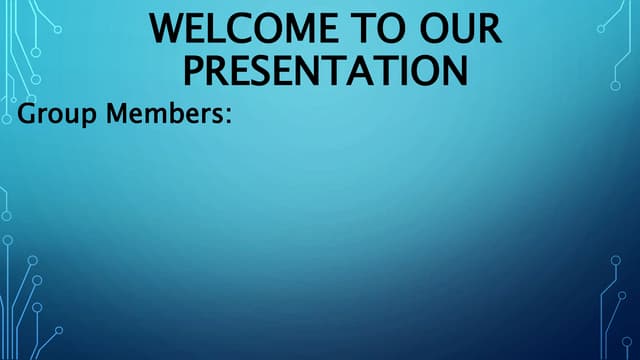 WELCOME TO OUR PRESENTATION

Group Members: